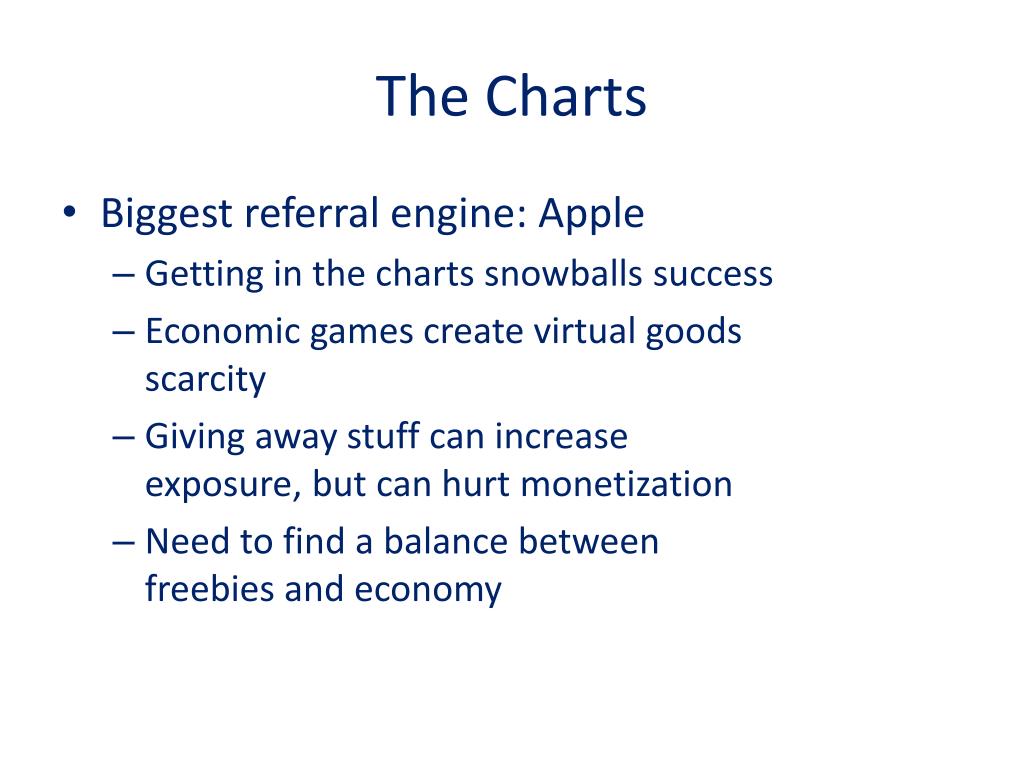 The Charts

• Biggest referral engine: Apple
– Getting in the charts snowballs success
– Economic games create virtual goods scarcity
– Giving away stuff can increase exposure, but can hurt monetization
– Need to find a balance between freebies and economy